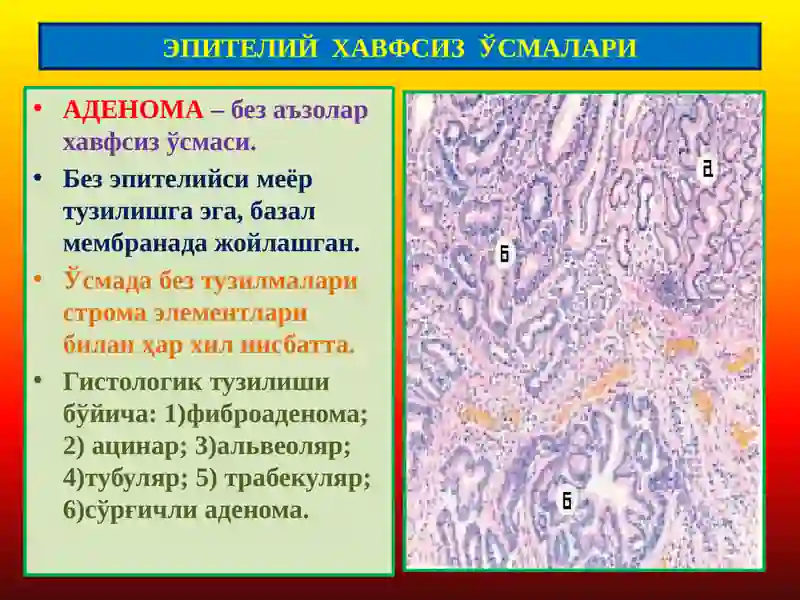 ЭПИТЕЛИЙ ХАВФСИЗ ЎСМАЛАРИ

• АДЕНОМА – без аъзолар хавфсиз ўсмаси.

• Без эпителийси меёр тузилишга эга, базал мембранада жойлашган.

• Ўсмада без тузилмалари строма элементлари билан ҳар хил нисбатта.

• Гистологик тузилиши бўйича: 1)фиброаденома; 2) ацинар; 3)альвеоляр; 4)тубуляр; 5) трабекуляр; 6)сўрғичли аденома.

а

б

б